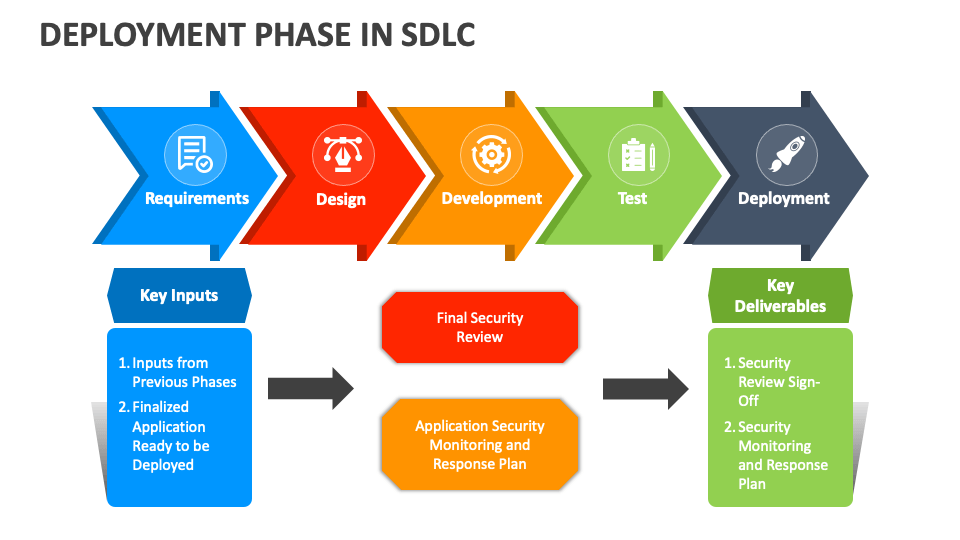 DEPLOYMENT PHASE IN SDLC

Requirements

Design

Development

Test

Deployment

Key Inputs

1. Inputs from Previous Phases
2. Finalized Application Ready to be Deployed

Final Security Review

Application Security Monitoring and Response Plan

Key Deliverables

1. Security Review Sign-Off
2. Security Monitoring and Response Plan